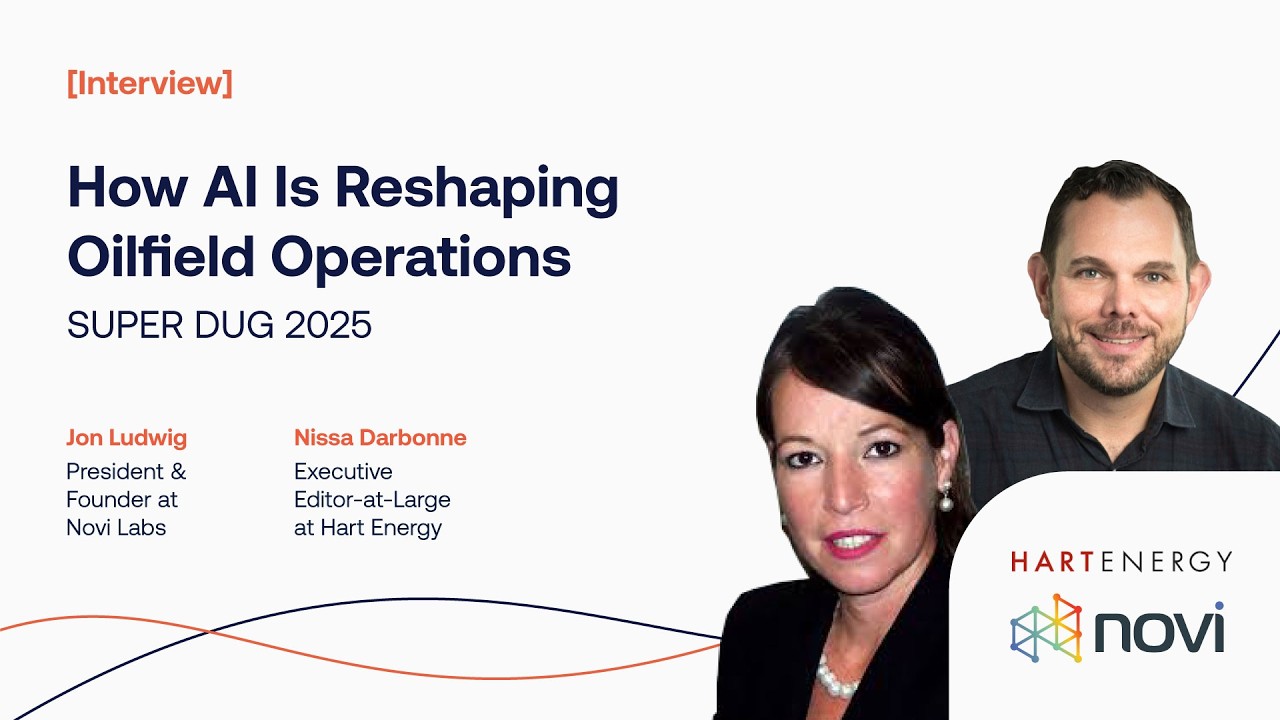 [Interview]

How AI Is Reshaping Oilfield Operations

SUPER DUG 2025

Jon Ludwig
President & Founder at Novi Labs

Nissa Darbonne
Executive Editor-at-Large at Hart Energy

HARTENERGY

novi